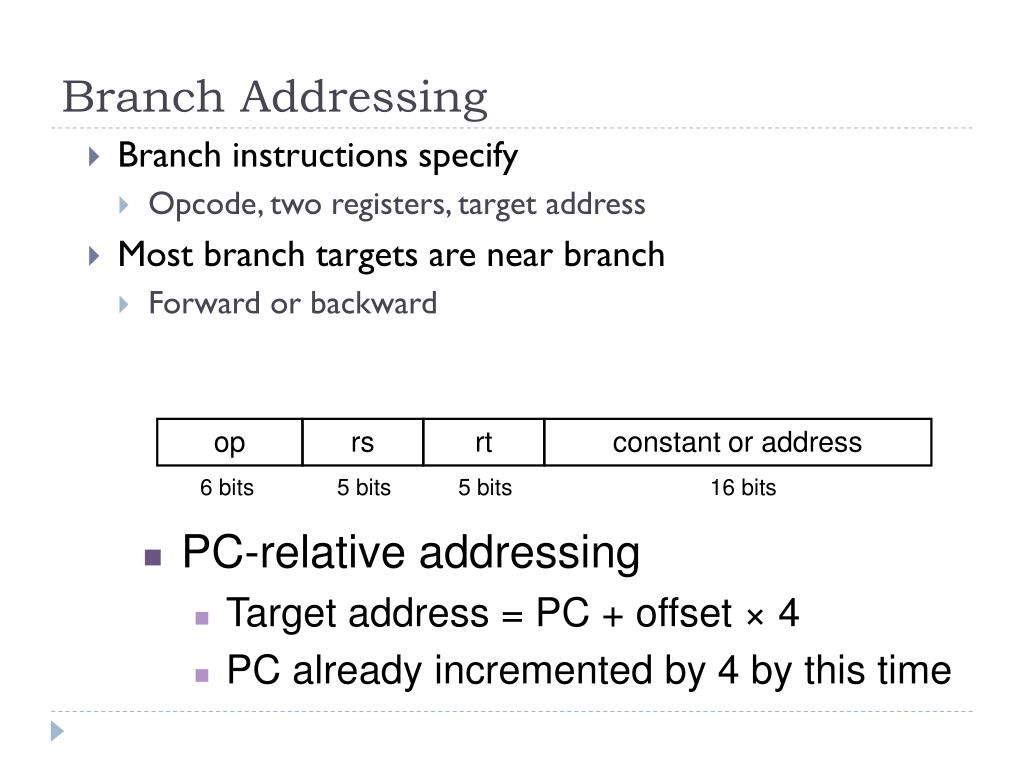 Branch Addressing

Branch instructions specify

Opcode, two registers, target address

Most branch targets are near branch

Forward or backward

| op | rs | rt | constant or address |
|---|---|---|---|
| 6 bits | 5 bits | 5 bits | 16 bits |

PC-relative addressing

Target address = PC + offset × 4

PC already incremented by 4 by this time